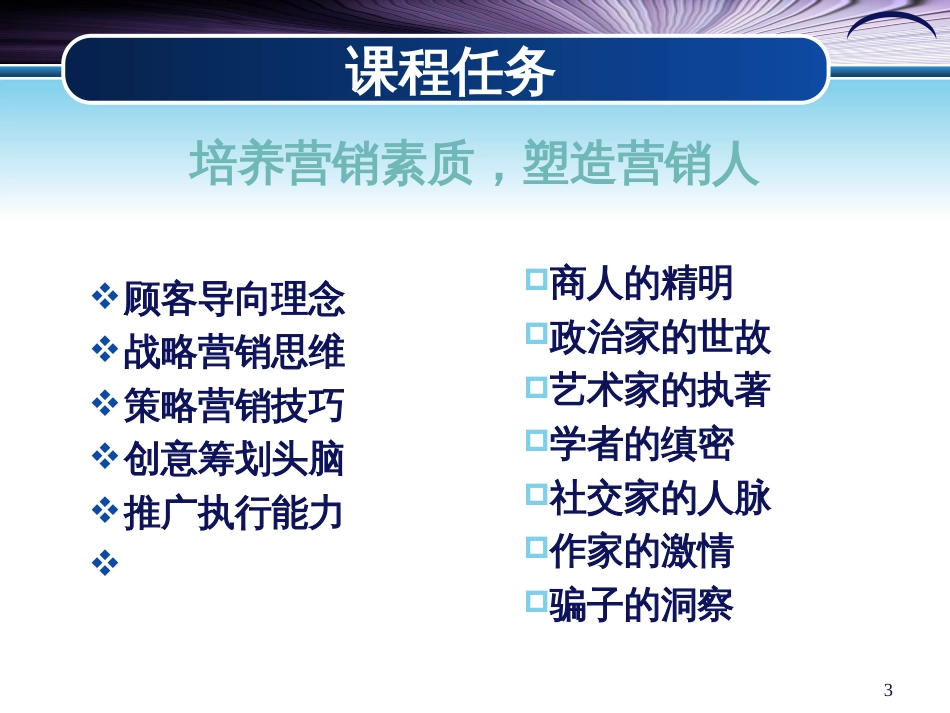 课程任务

培养营销素质，塑造营销人

❖顾客导向理念
❖战略营销思维
❖策略营销技巧
❖创意筹划头脑
❖推广执行能力
❖

□商人的精明
□政治家的世故
□艺术家的执著
□学者的缜密
□社交家的人脉
□作家的激情
□骗子的洞察

3